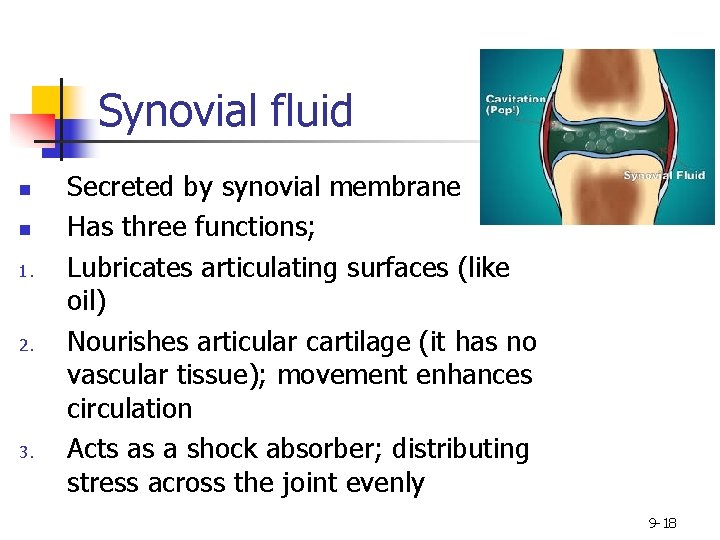 Synovial fluid

Cavitation (Pop!)

Synovial Fluid

- Secreted by synovial membrane
- Has three functions;

1. Lubricates articulating surfaces (like oil)
2. Nourishes articular cartilage (it has no vascular tissue); movement enhances circulation
3. Acts as a shock absorber; distributing stress across the joint evenly

9-18